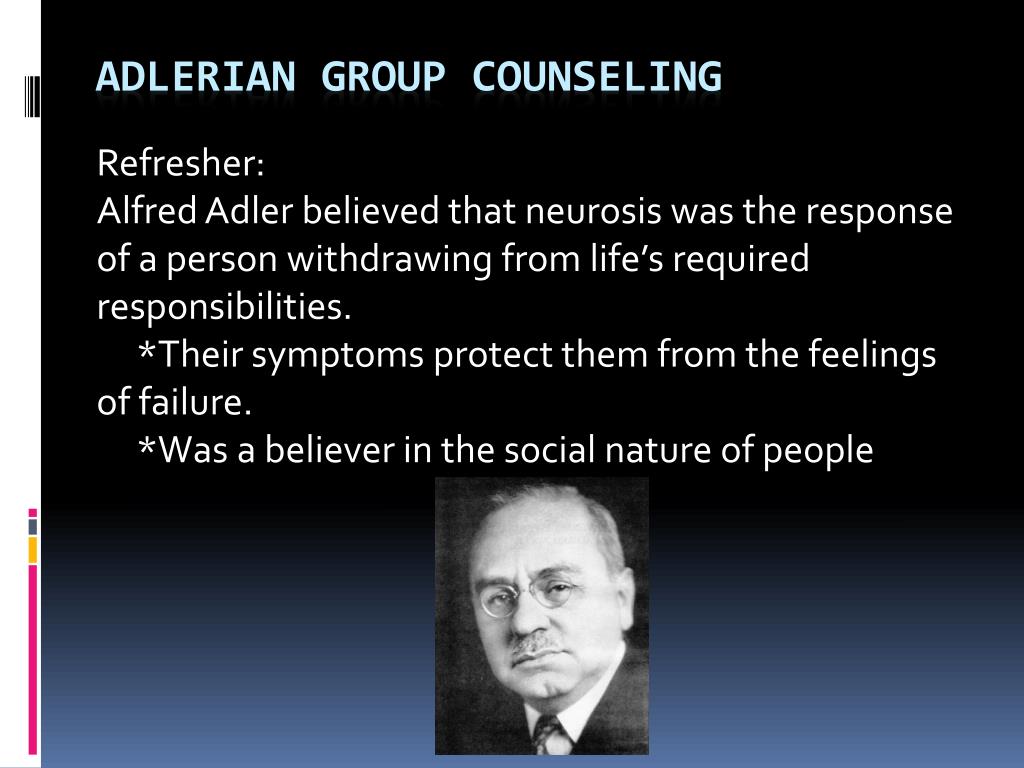 ADLERIAN GROUP COUNSELING

Refresher:
Alfred Adler believed that neurosis was the response of a person withdrawing from life's required responsibilities.
*Their symptoms protect them from the feelings of failure.
*Was a believer in the social nature of people